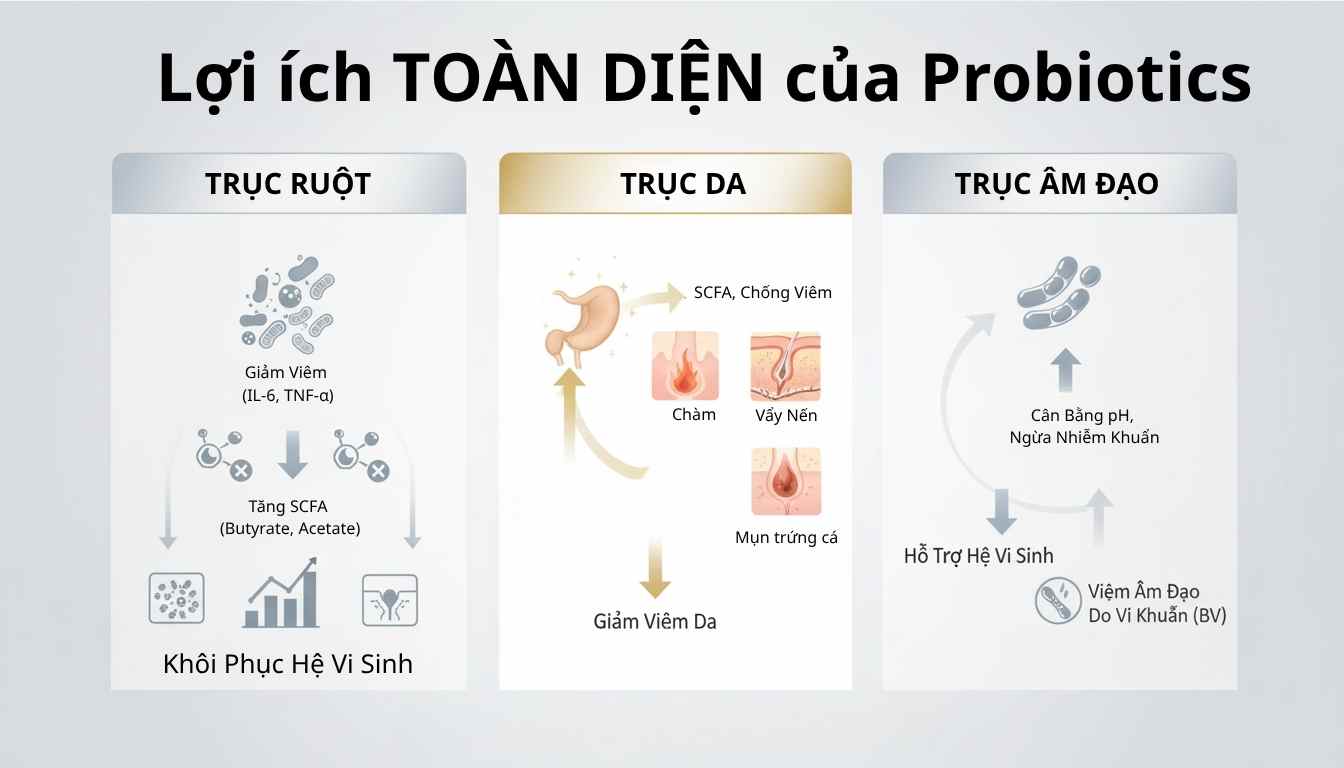 Lợi ích TOÀN DIỆN của Probiotics

TRỤC RUỘT

Giảm Viêm
(IL-6, TNF-α)

Tăng SCFA
(Butyrate, Acetate)

Khôi Phục Hệ Vi Sinh

TRỤC DA

SCFA, Chống Viêm

Chàm

Vẩy Nến

Mụn trứng cá

Giảm Viêm Da

TRỤC ÂM ĐẠO

Cân Bằng pH,
Ngừa Nhiễm Khuẩn

Hỗ Trợ Hệ Vi Sinh

Viêm Âm Đạo
Do Vi Khuẩn (BV)